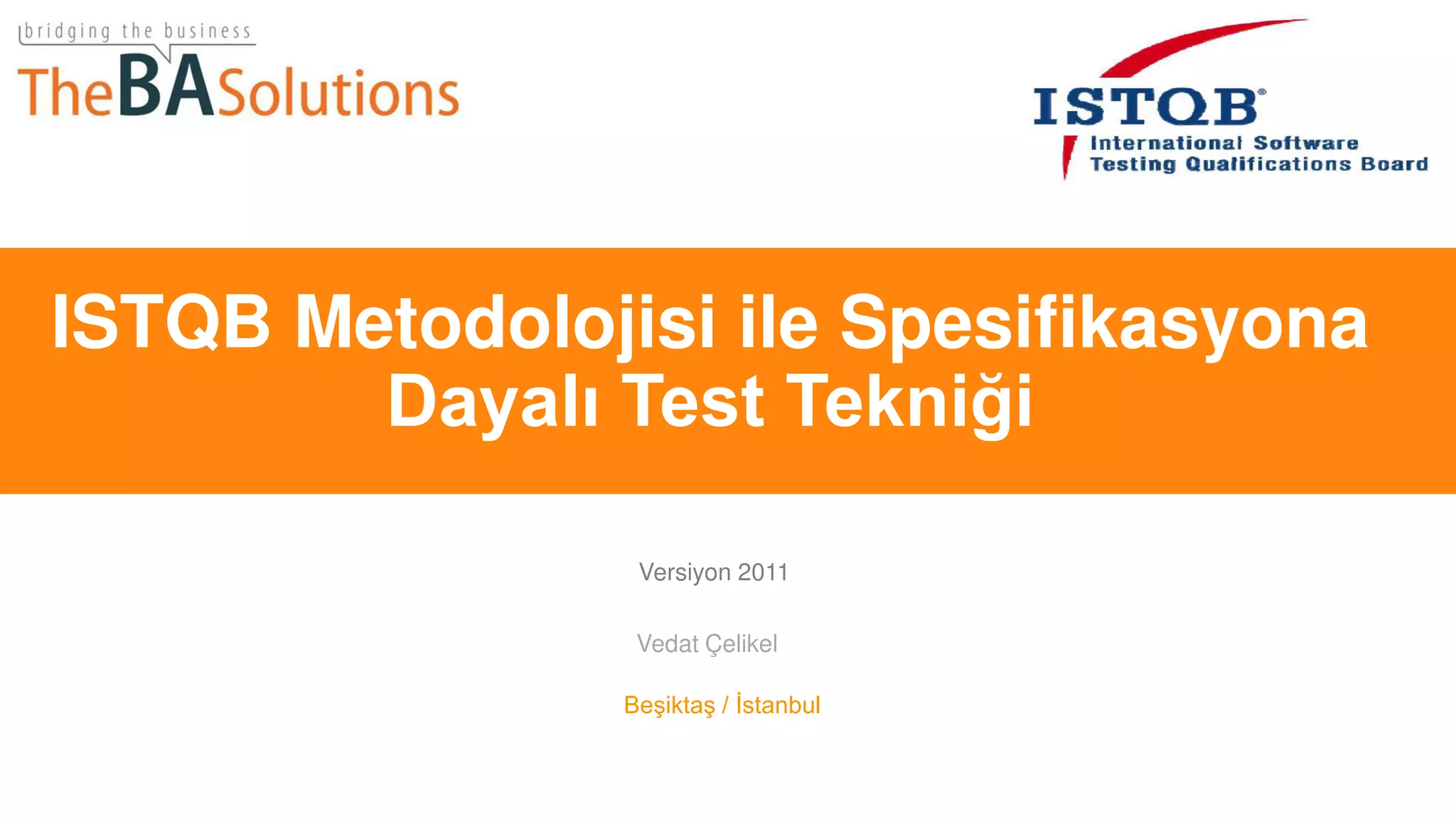 bridging the business
TheBASolutions

ISTQB®
International Software
Testing Qualifications Board

ISTQB Metodolojisi ile Spesifikasyona Dayalı Test Tekniği

Versiyon 2011

Vedat Çelikel

Beşiktaş / İstanbul